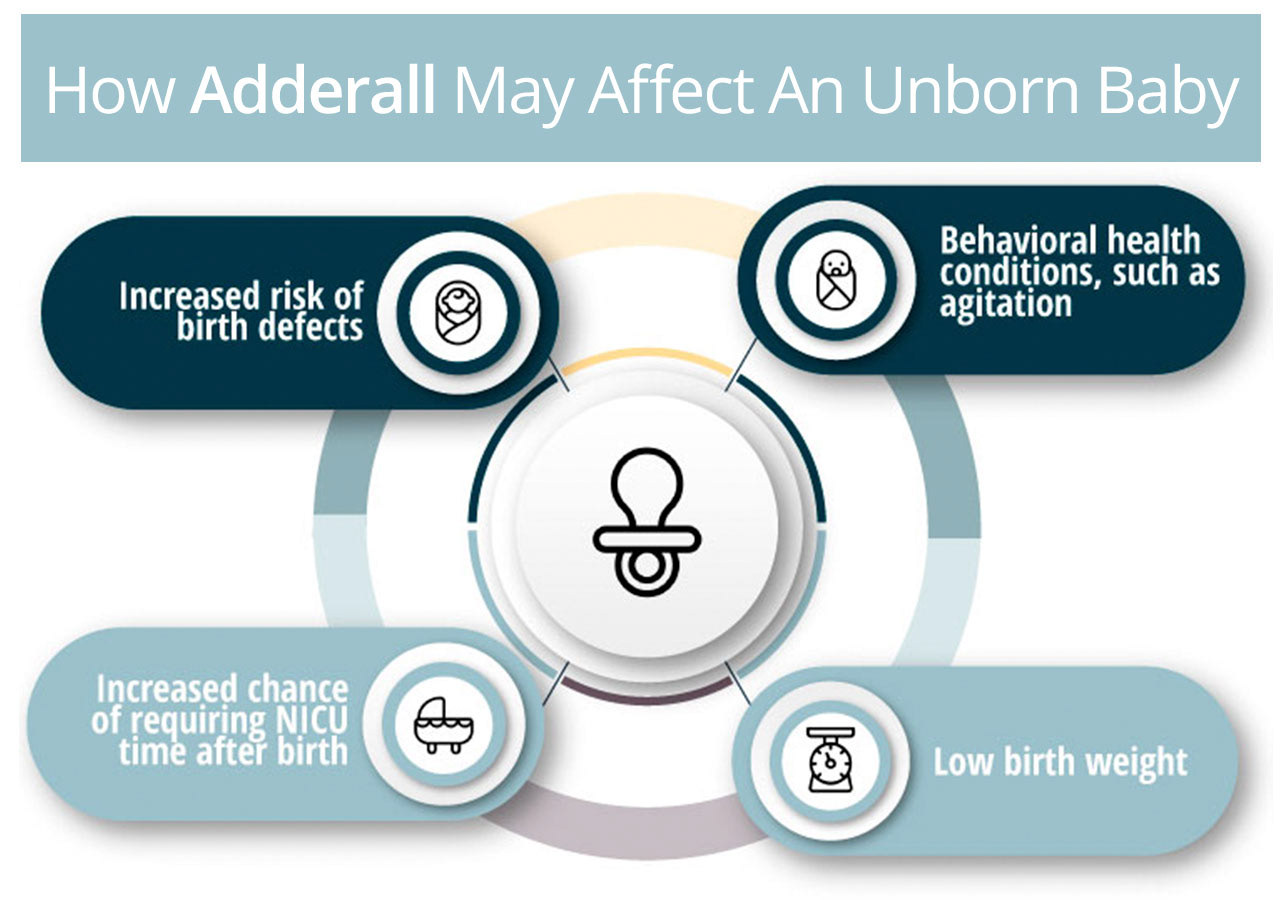 How Adderall May Affect An Unborn Baby

Increased risk of birth defects

Behavioral health conditions, such as agitation

Increased chance of requiring NICU time after birth

Low birth weight